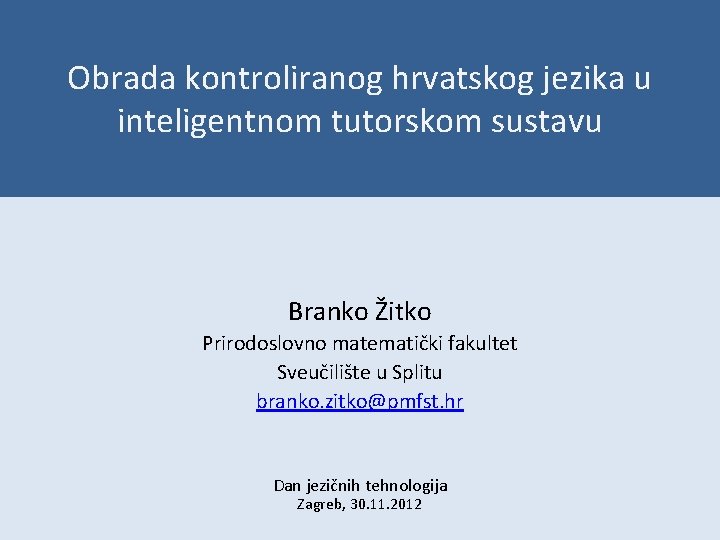 Obrada kontroliranog hrvatskog jezika u inteligentnom tutorskom sustavu

Branko Žitko
Prirodoslovno matematički fakultet
Sveučilište u Splitu
branko.zitko@pmfst.hr

Dan jezičnih tehnologija
Zagreb, 30.11.2012